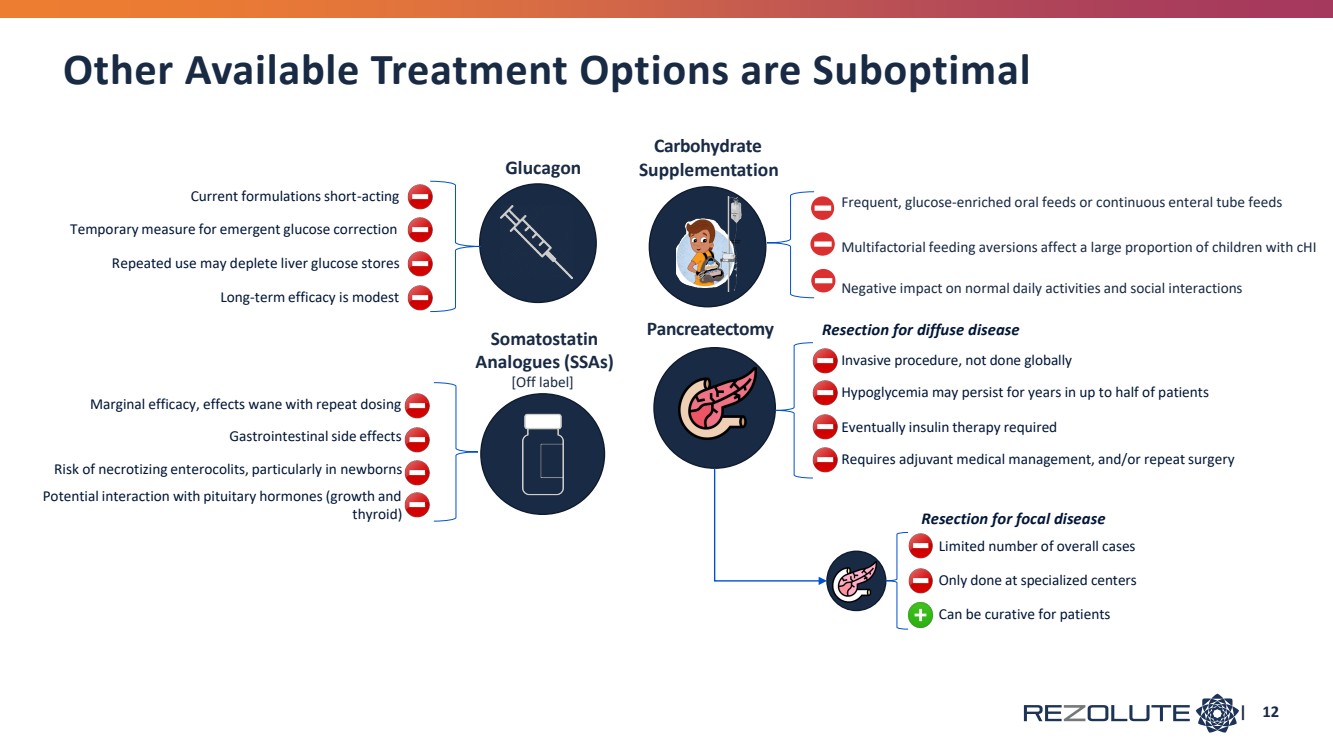 Other Available Treatment Options are Suboptimal

Glucagon

Current formulations short-acting

Temporary measure for emergent glucose correction

Repeated use may deplete liver glucose stores

Long-term efficacy is modest

Carbohydrate Supplementation

Frequent, glucose-enriched oral feeds or continuous enteral tube feeds

Multifactorial feeding aversions affect a large proportion of children with cHI

Negative impact on normal daily activities and social interactions

Somatostatin Analogues (SSAs)
[Off label]

Marginal efficacy, effects wane with repeat dosing

Gastrointestinal side effects

Risk of necrotizing enterocolits, particularly in newborns

Potential interaction with pituitary hormones (growth and thyroid)

Pancreatectomy

Resection for diffuse disease

Invasive procedure, not done globally

Hypoglycemia may persist for years in up to half of patients

Eventually insulin therapy required

Requires adjuvant medical management, and/or repeat surgery

Resection for focal disease

Limited number of overall cases

Only done at specialized centers

Can be curative for patients

REZOLUTE | 12